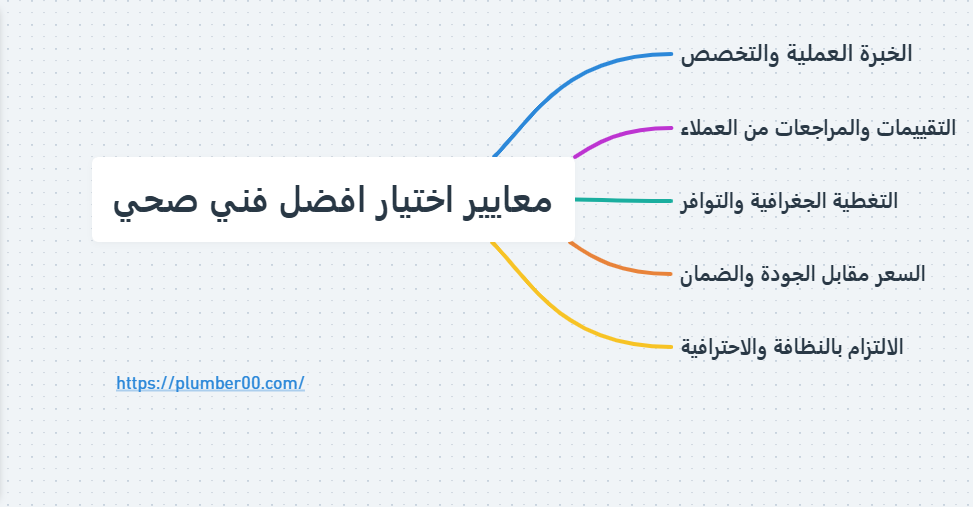 معايير اختيار افضل فني صحي

الخبرة العملية والتخصص

التقييمات والمراجعات من العملاء

التغطية الجغرافية والتوافر

السعر مقابل الجودة والضمان

الالتزام بالنظافة والاحترافية

https://plumber00.com/